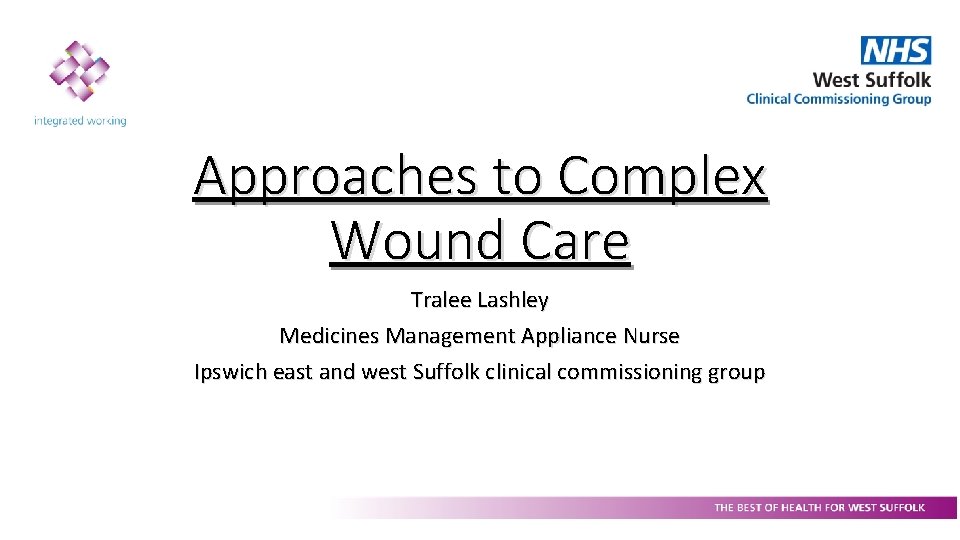 integrated working

NHS
West Suffolk
Clinical Commissioning Group

Approaches to Complex Wound Care

Tralee Lashley
Medicines Management Appliance Nurse
Ipswich east and west Suffolk clinical commissioning group

THE BEST OF HEALTH FOR WEST SUFFOLK